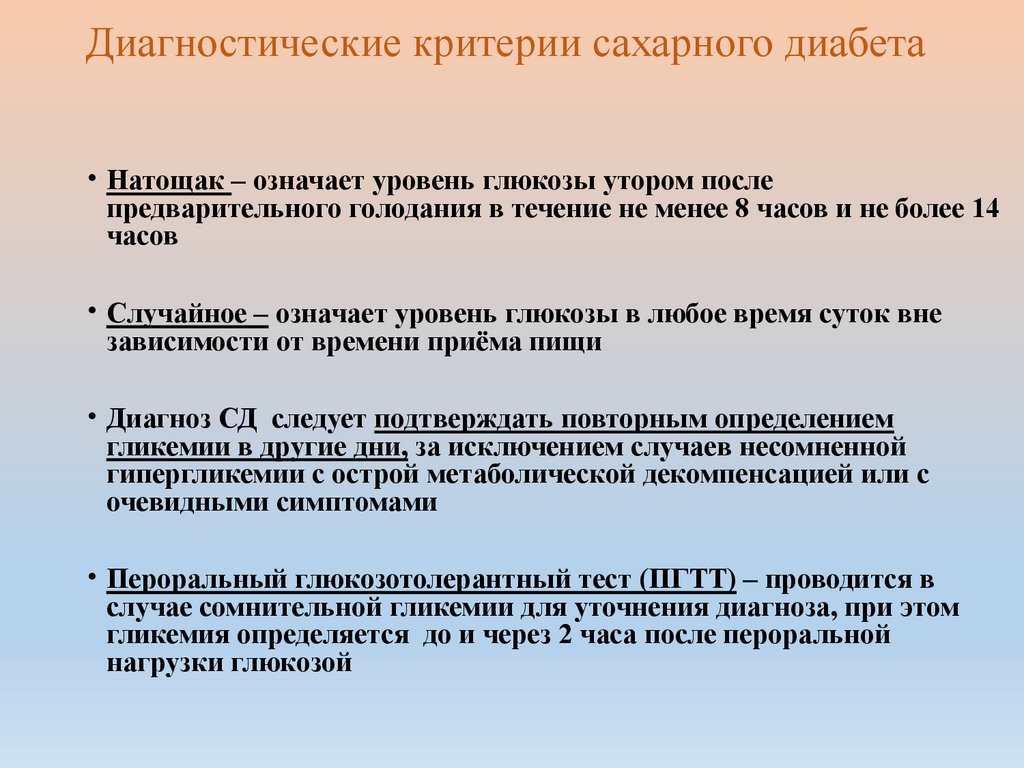 Диагностические критерии сахарного диабета

• Натощак – означает уровень глюкозы утором после предварительного голодания в течение не менее 8 часов и не более 14 часов

• Случайное – означает уровень глюкозы в любое время суток вне зависимости от времени приёма пищи

• Диагноз СД следует подтверждать повторным определением гликемии в другие дни, за исключением случаев несомненной гипергликемии с острой метаболической декомпенсацией или с очевидными симптомами

• Пероральный глюкозотолерантный тест (ПГТТ) – проводится в случае сомнительной гликемии для уточнения диагноза, при этом гликемия определяется до и через 2 часа после пероральной нагрузки глюкозой